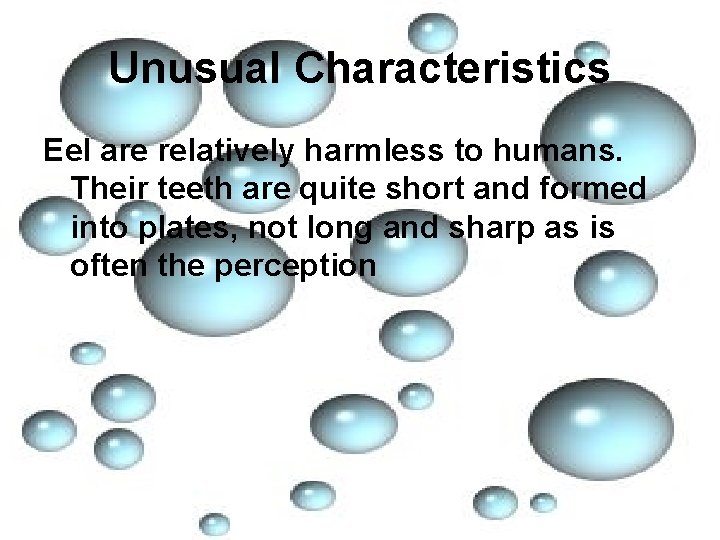 Unusual Characteristics

Eel are relatively harmless to humans. Their teeth are quite short and formed into plates, not long and sharp as is often the perception